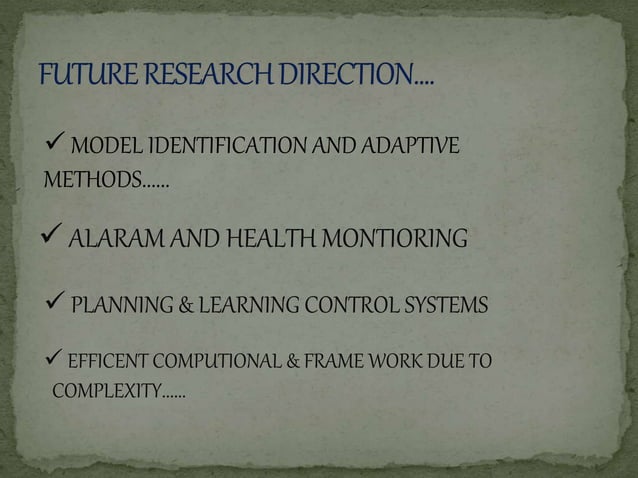 FUTURE RESEARCH DIRECTION....

✓ MODEL IDENTIFICATION AND ADAPTIVE METHODS......

✓ ALARAM AND HEALTH MONTIORING

✓ PLANNING & LEARNING CONTROL SYSTEMS

✓ EFFICENT COMPUTIONAL & FRAME WORK DUE TO COMPLEXITY......